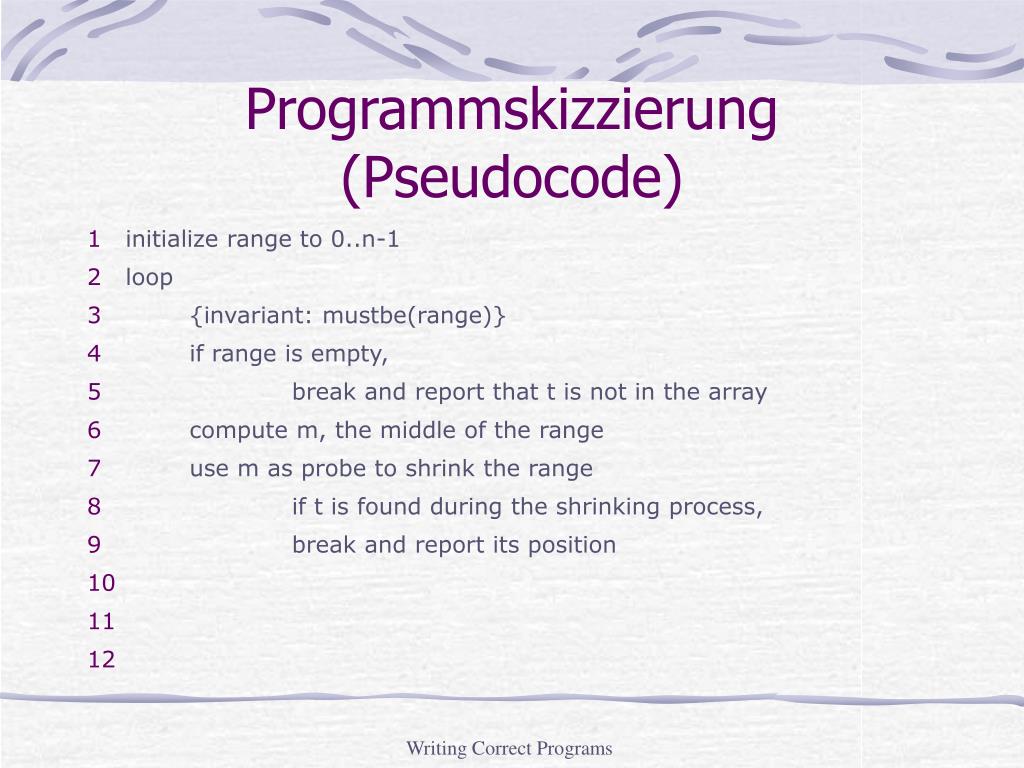 Programmskizzierung (Pseudocode)

1 initialize range to 0..n-1
2 loop
3 {invariant: mustbe(range)}
4 if range is empty,
5 break and report that t is not in the array
6 compute m, the middle of the range
7 use m as probe to shrink the range
8 if t is found during the shrinking process,
9 break and report its position
10
11
12

Writing Correct Programs